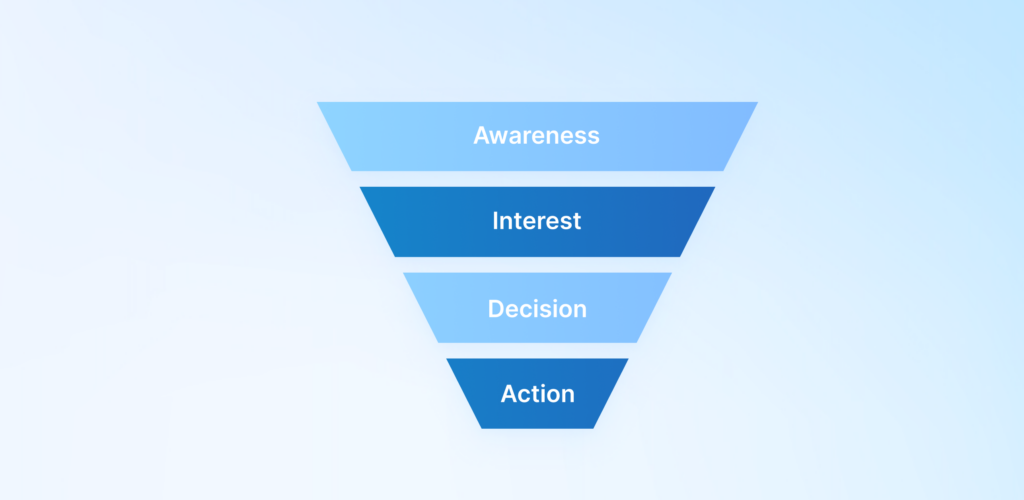 Awareness

Interest

Decision

Action